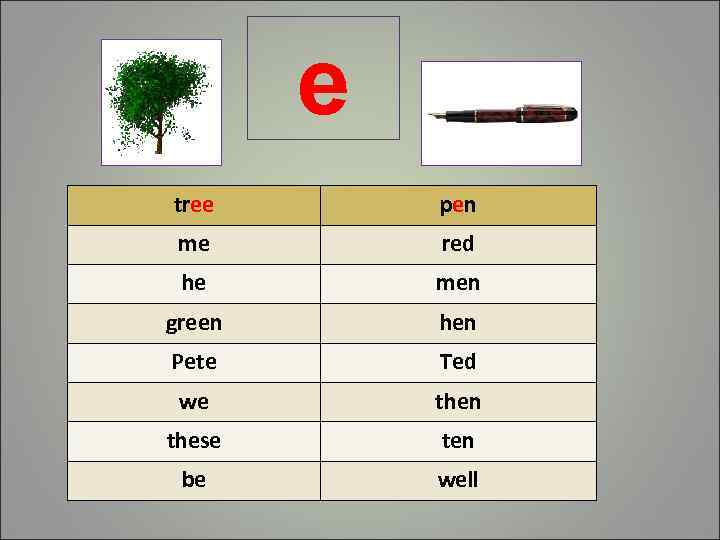 e

| tree | pen |
|---|---|
| me | red |
| he | men |
| green | hen |
| Pete | Ted |
| we | then |
| these | ten |
| be | well |